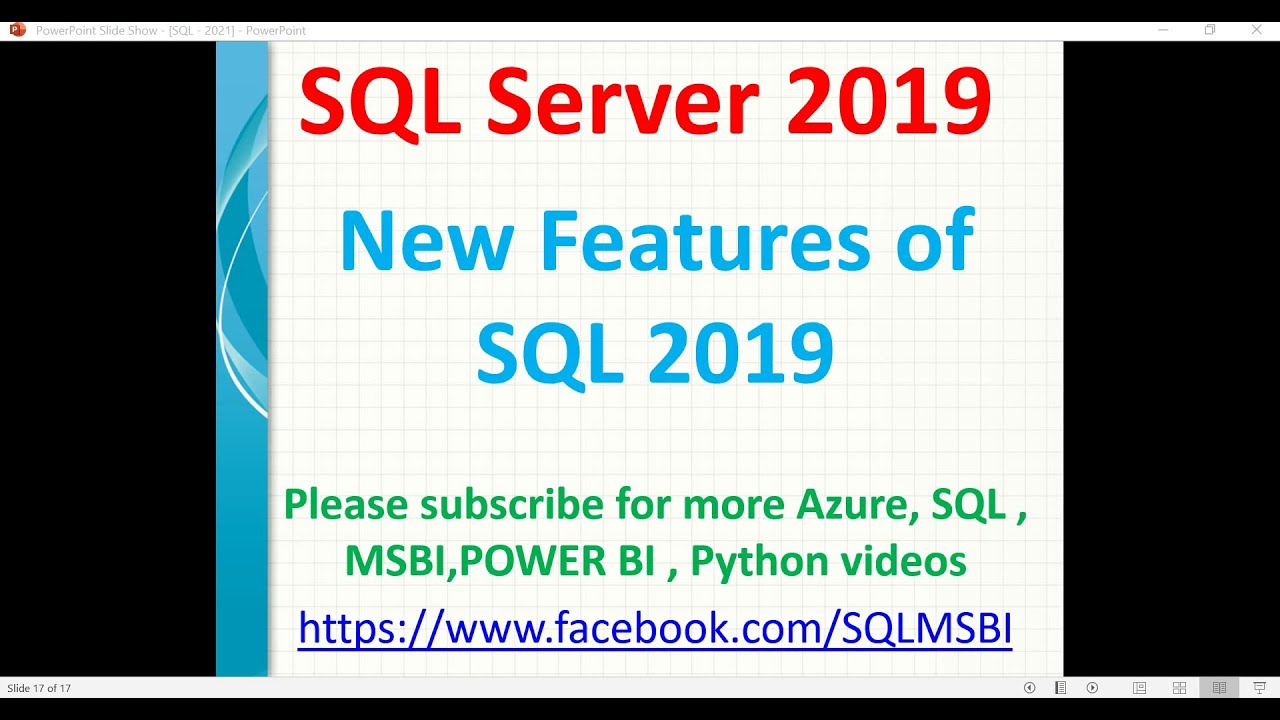 PowerPoint Slide Show - [SQL - 2021] - PowerPoint

SQL Server 2019

New Features of SQL 2019

Please subscribe for more Azure, SQL , MSBI,POWER BI , Python videos

https://www.facebook.com/SQLMSBI

Slide 17 of 17